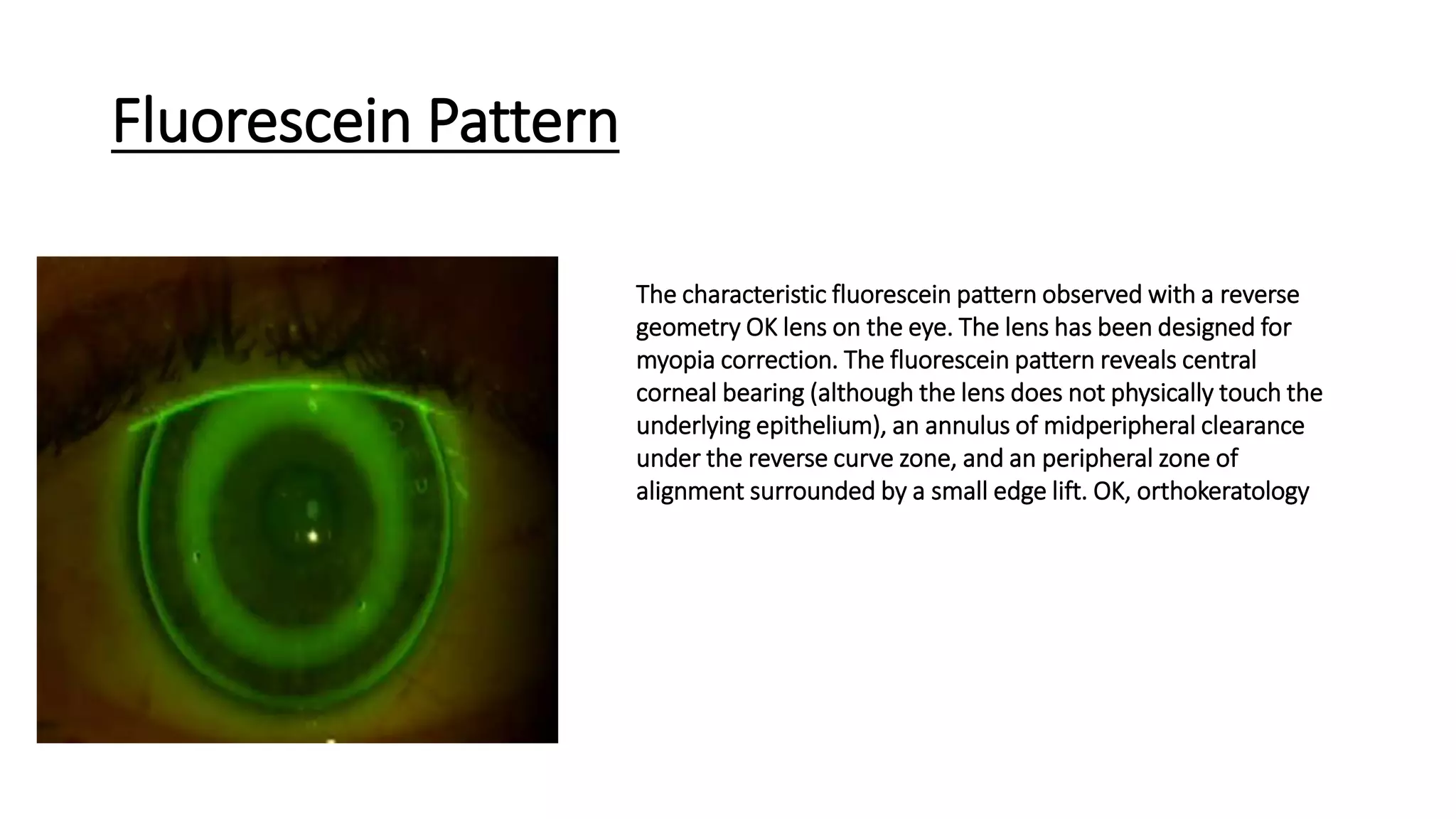 Fluorescein Pattern

The characteristic fluorescein pattern observed with a reverse geometry OK lens on the eye. The lens has been designed for myopia correction. The fluorescein pattern reveals central corneal bearing (although the lens does not physically touch the underlying epithelium), an annulus of midperipheral clearance under the reverse curve zone, and an peripheral zone of alignment surrounded by a small edge lift. OK, orthokeratology